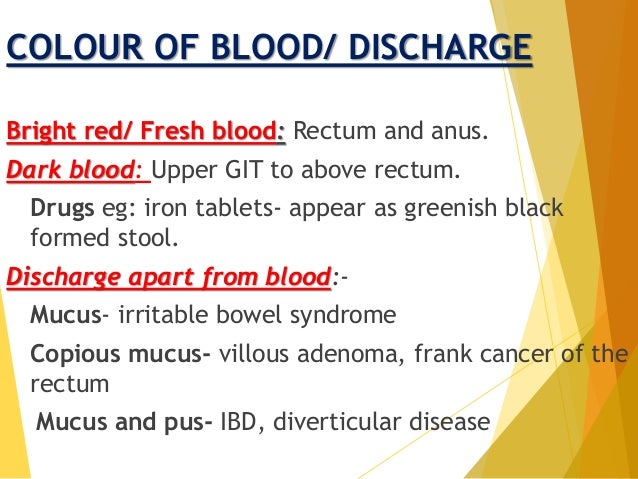 COLOUR OF BLOOD/ DISCHARGE

Bright red/ Fresh blood: Rectum and anus.

Dark blood: Upper GIT to above rectum.

Drugs eg: iron tablets- appear as greenish black formed stool.

Discharge apart from blood:-

Mucus- irritable bowel syndrome

Copious mucus- villous adenoma, frank cancer of the rectum

Mucus and pus- IBD, diverticular disease